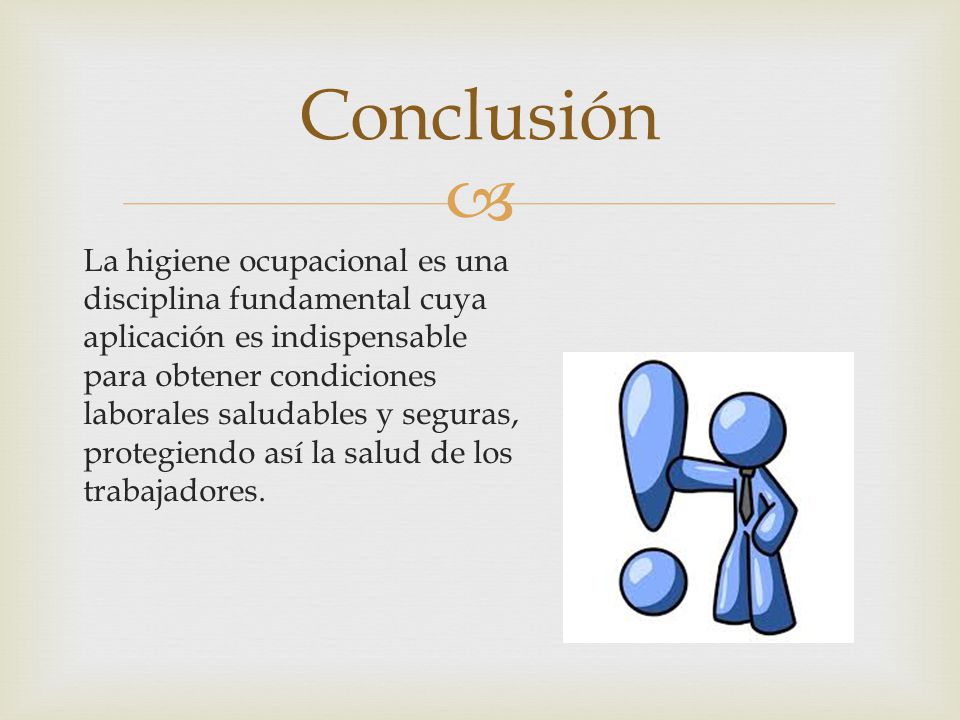 Conclusión

La higiene ocupacional es una disciplina fundamental cuya aplicación es indispensable para obtener condiciones laborales saludables y seguras, protegiendo así la salud de los trabajadores.